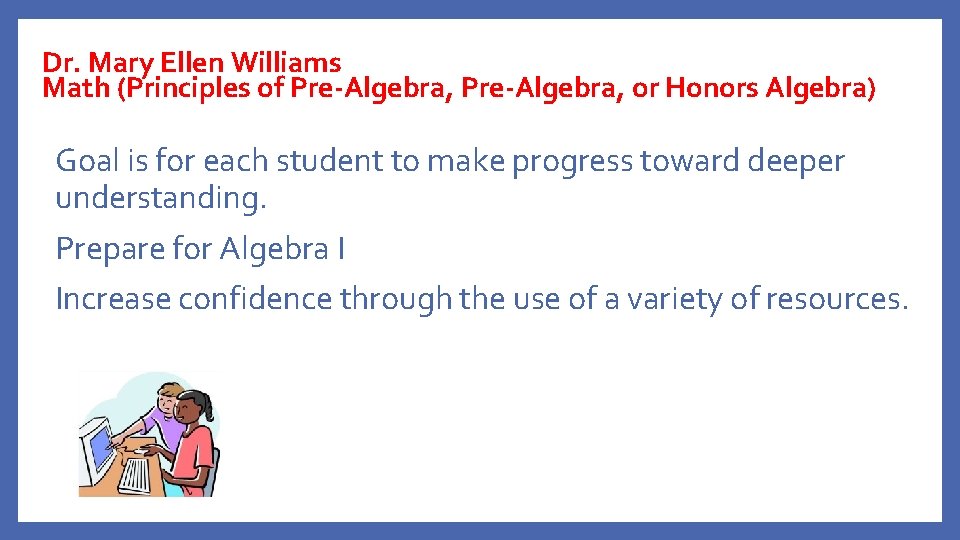 Dr. Mary Ellen Williams
Math (Principles of Pre-Algebra, Pre-Algebra, or Honors Algebra)

Goal is for each student to make progress toward deeper understanding.

Prepare for Algebra I

Increase confidence through the use of a variety of resources.